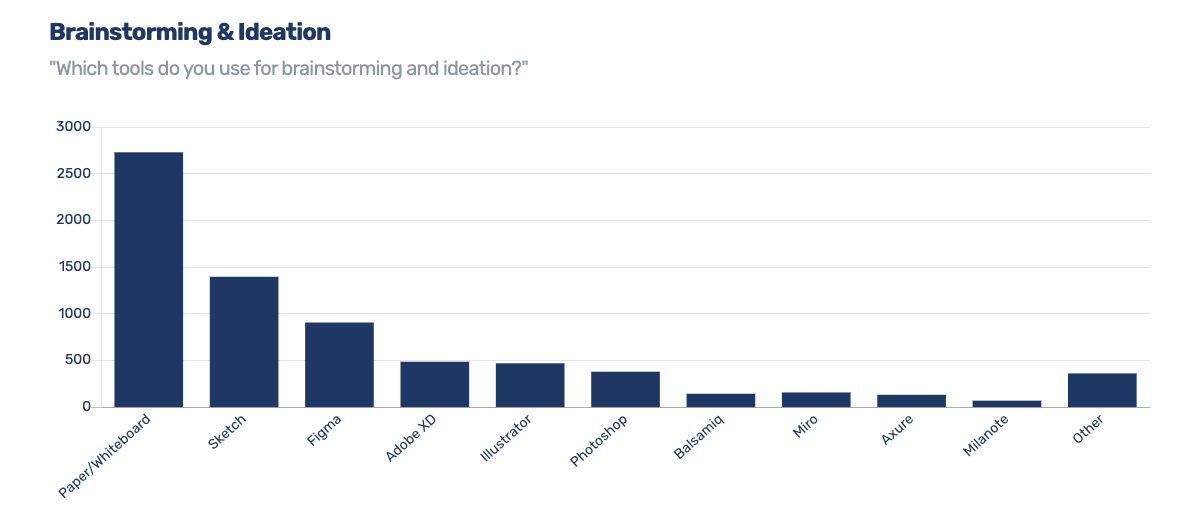 Brainstorming & Ideation

"Which tools do you use for brainstorming and ideation?"

3000
2500
2000
1500
1000
500
0

Paper/Whiteboard
Sketch
Figma
Adobe XD
Illustrator
Photoshop
Balsamiq
Miro
Axure
Milanote
Other